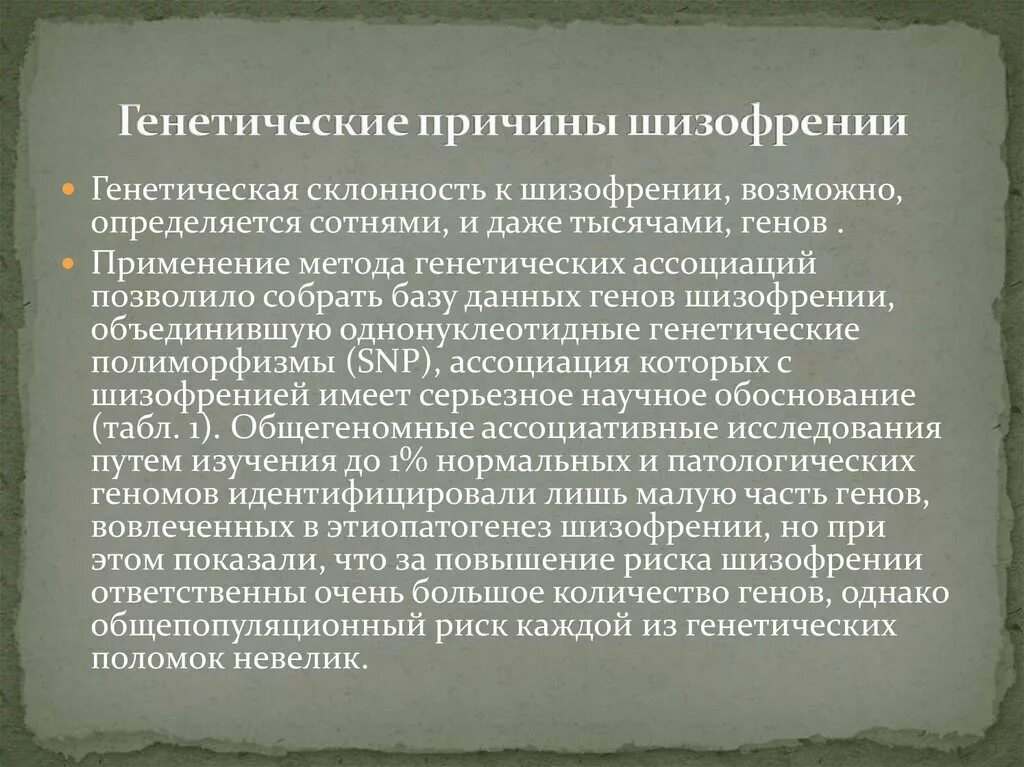 Генетические причины шизофрении

Генетическая склонность к шизофрении, возможно, определяется сотнями, и даже тысячами, генов .

Применение метода генетических ассоциаций позволило собрать базу данных генов шизофрении, объединившую однонуклеотидные генетические полиморфизмы (SNP), ассоциация которых с шизофренией имеет серьезное научное обоснование (табл. 1). Общегеномные ассоциативные исследования путем изучения до 1% нормальных и патологических геномов идентифицировали лишь малую часть генов, вовлеченных в этиопатогенез шизофрении, но при этом показали, что за повышение риска шизофрении ответственны очень большое количество генов, однако общепопуляционный риск каждой из генетических поломок невелик.